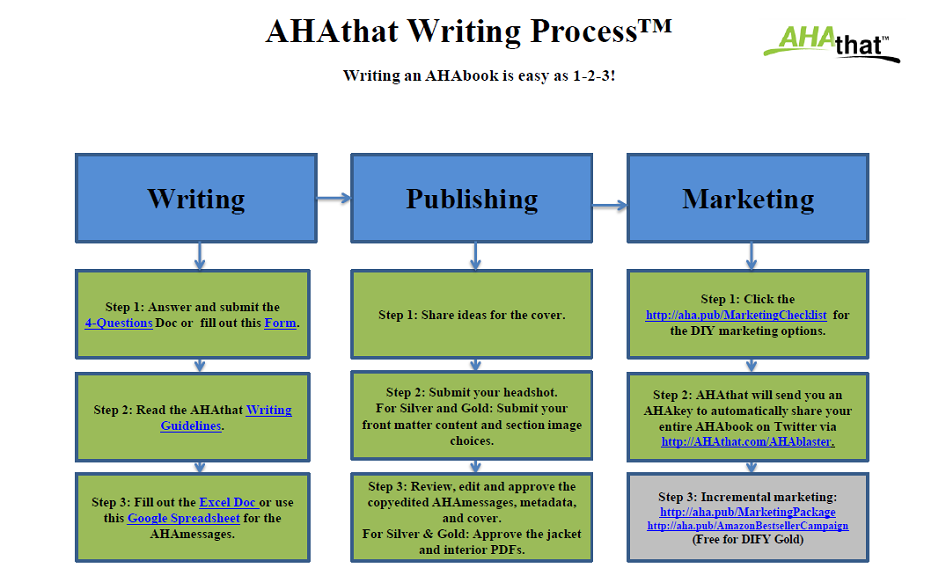 AHAthat Writing Process™

AHAthat™

Writing an AHAbook is easy as 1-2-3!

Writing

Step 1: Answer and submit the 4-Questions Doc or fill out this Form.

Step 2: Read the AHAthat Writing Guidelines.

Step 3: Fill out the Excel Doc or use this Google Spreadsheet for the AHAmessages.

Publishing

Step 1: Share ideas for the cover.

Step 2: Submit your headshot. For Silver and Gold: Submit your front matter content and section image choices.

Step 3: Review, edit and approve the copyedited AHAmessages, metadata, and cover. For Silver & Gold: Approve the jacket and interior PDFs.

Marketing

Step 1: Click the http://aha.pub/MarketingChecklist for the DIY marketing options.

Step 2: AHAthat will send you an AHAkey to automatically share your entire AHAbook on Twitter via http://AHAthat.com/AHAblaster.

Step 3: Incremental marketing: http://aha.pub/MarketingPackage http://aha.pub/AmazonBestsellerCampaign (Free for DIFY Gold)